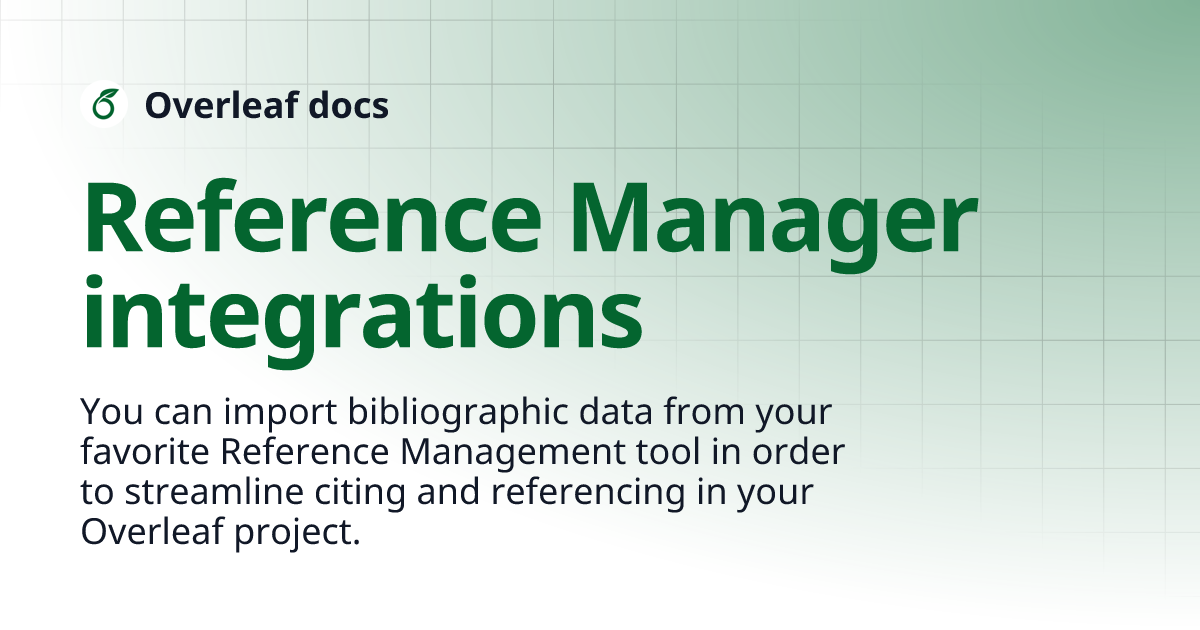 Overleaf docs

Reference Manager integrations

You can import bibliographic data from your favorite Reference Management tool in order to streamline citing and referencing in your Overleaf project.